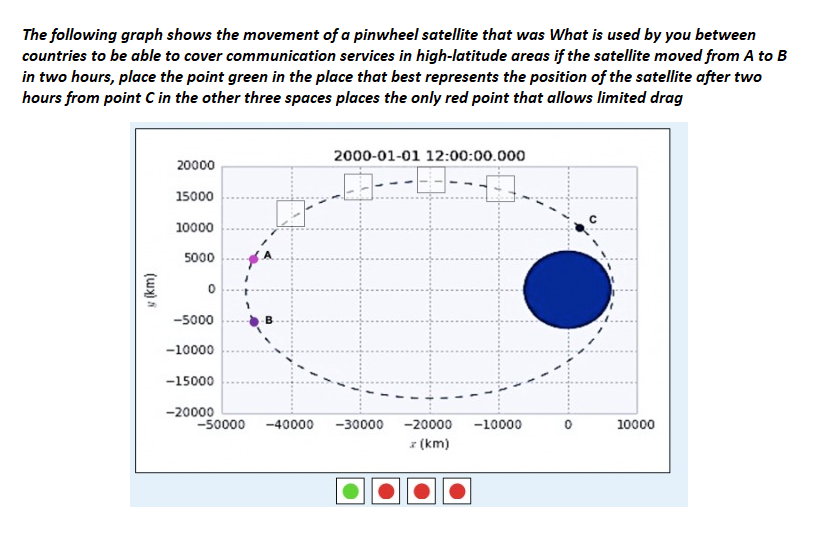 The following graph shows the movement of a pinwheel satellite that was What is used by you between countries to be able to cover communication services in high-latitude areas if the satellite moved from A to B in two hours, place the point green in the place that best represents the position of the satellite after two hours from point C in the other three spaces places the only red point that allows limited drag

2000-01-01 12:00:00.000

20000
15000
10000
5000
0
−5000
−10000
−15000
−20000

$y$ (km)

A
B
C

−50000 −40000 −30000 −20000 −10000 0 10000

$x$ (km)